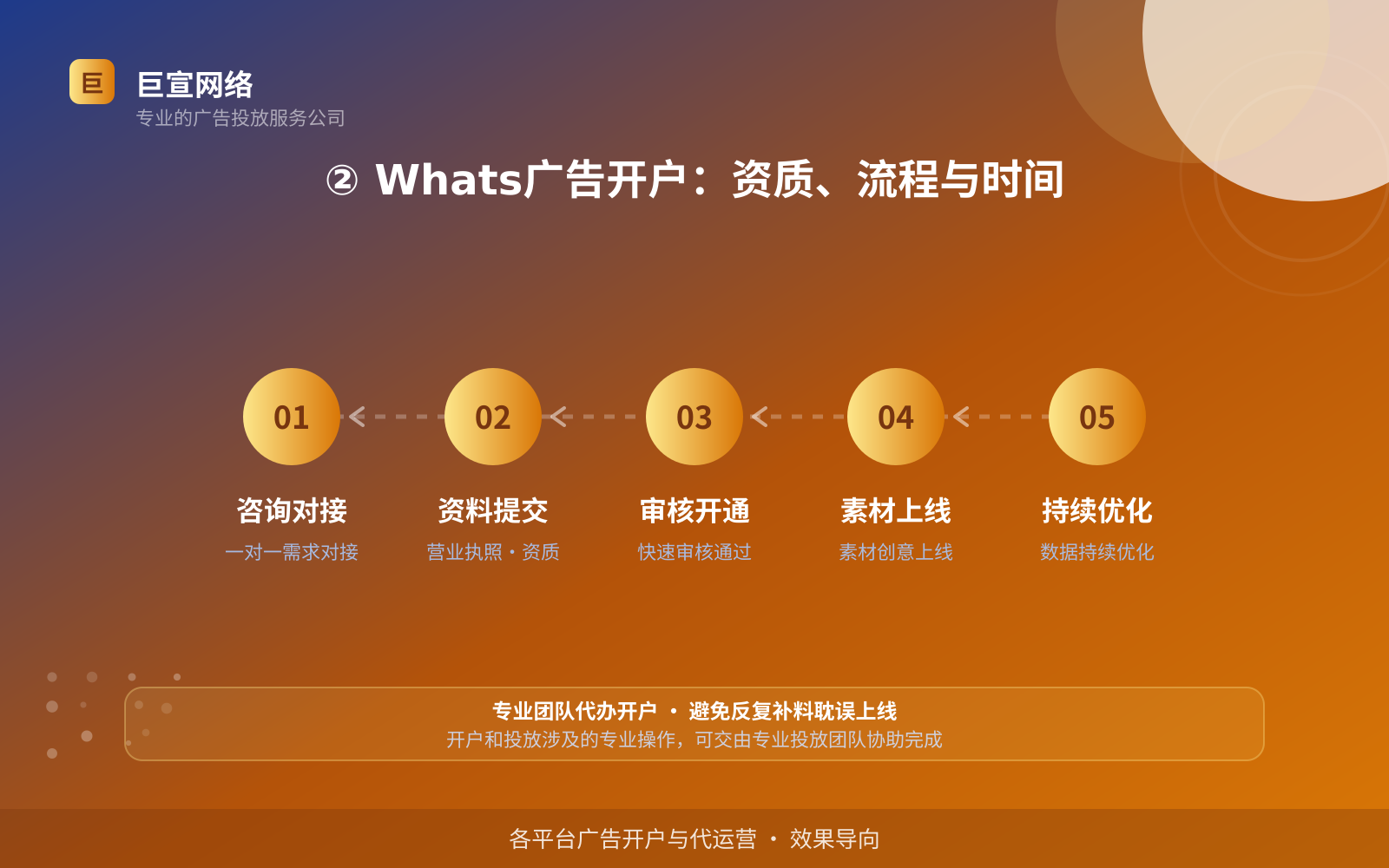 巨

巨宣网络
专业的广告投放服务公司

② Whats广告开户：资质、流程与时间

01
咨询对接
一对一需求对接

02
资料提交
营业执照・资质

03
审核开通
快速审核通过

04
素材上线
素材创意上线

05
持续优化
数据持续优化

专业团队代办开户 ・ 避免反复补料耽误上线
开户和投放涉及的专业操作，可交由专业投放团队协助完成

各平台广告开户与代运营 ・ 效果导向